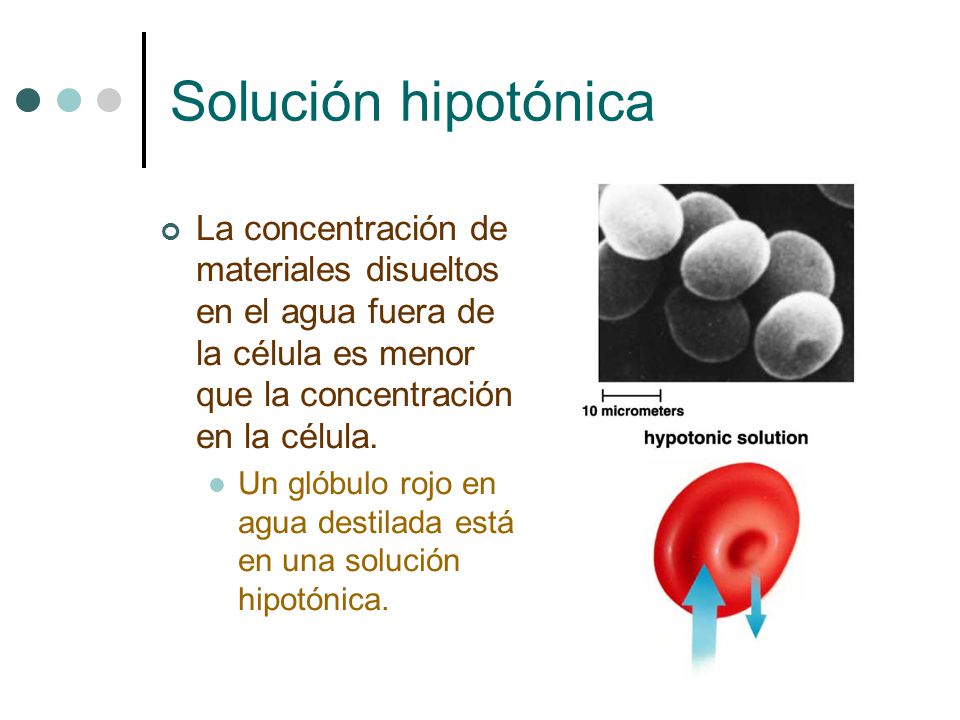 Solución hipotónica

La concentración de materiales disueltos en el agua fuera de la célula es menor que la concentración en la célula.

Un glóbulo rojo en agua destilada está en una solución hipotónica.

10 micrometers

hypotonic solution